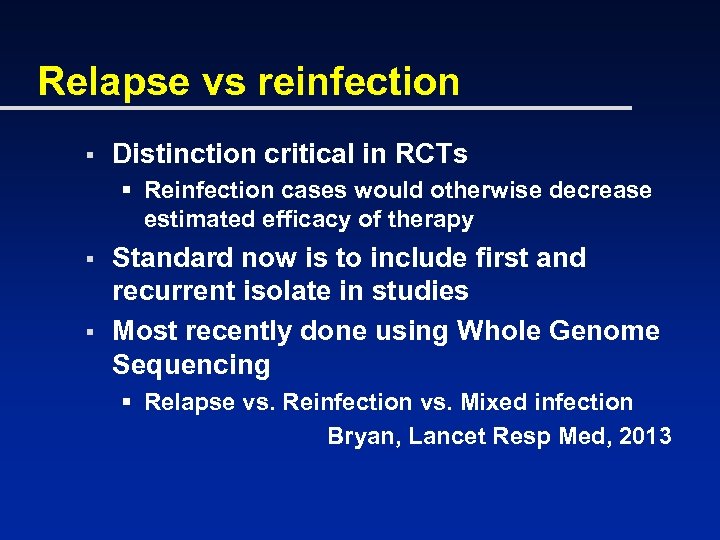 Relapse vs reinfection

▪ Distinction critical in RCTs
  ▪ Reinfection cases would otherwise decrease estimated efficacy of therapy
▪ Standard now is to include first and recurrent isolate in studies
▪ Most recently done using Whole Genome Sequencing
  ▪ Relapse vs. Reinfection vs. Mixed infection

Bryan, Lancet Resp Med, 2013